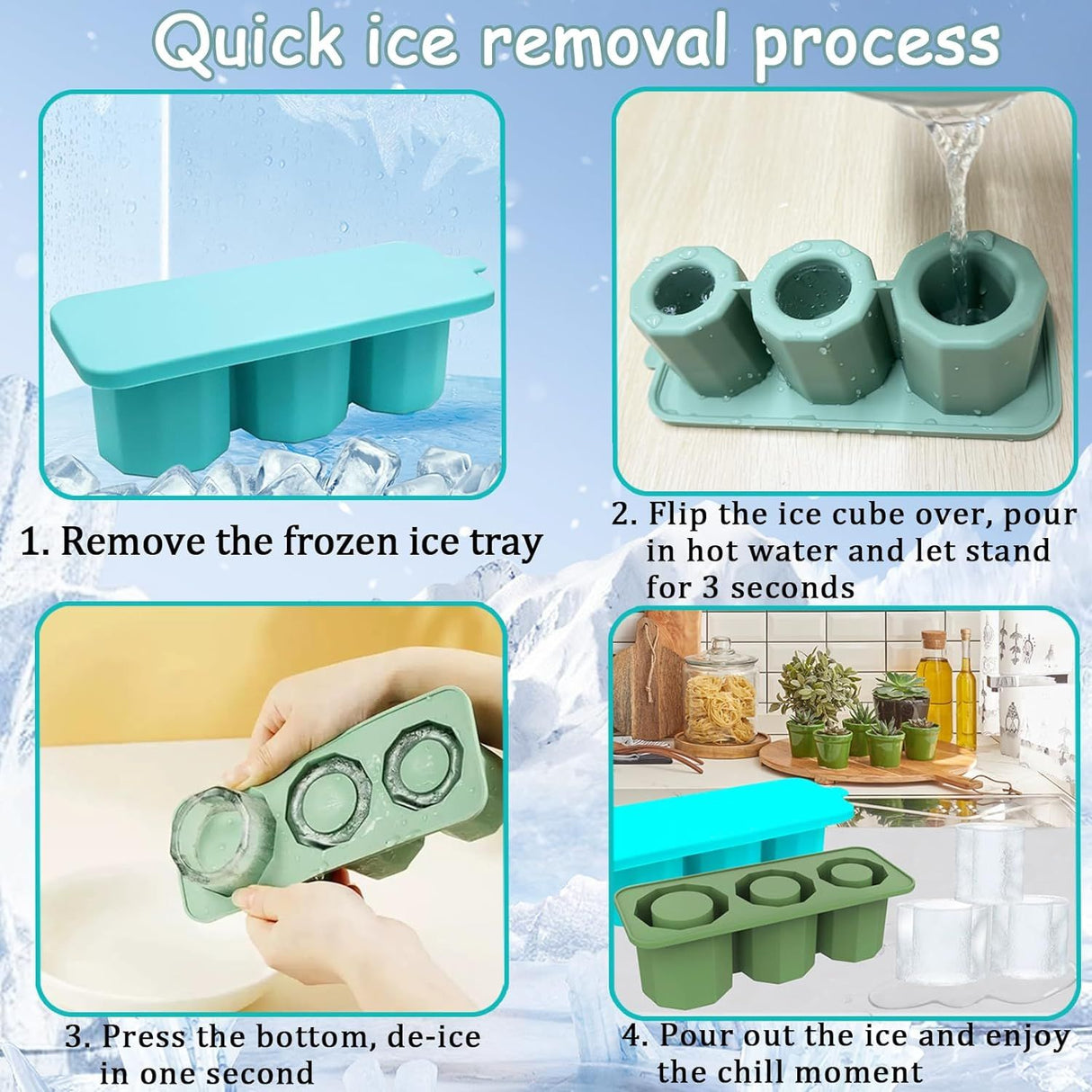 Quick ice removal process

1. Remove the frozen ice tray

2. Flip the ice cube over, pour in hot water and let stand for 3 seconds

3. Press the bottom, de-ice in one second

4. Pour out the ice and enjoy the chill moment